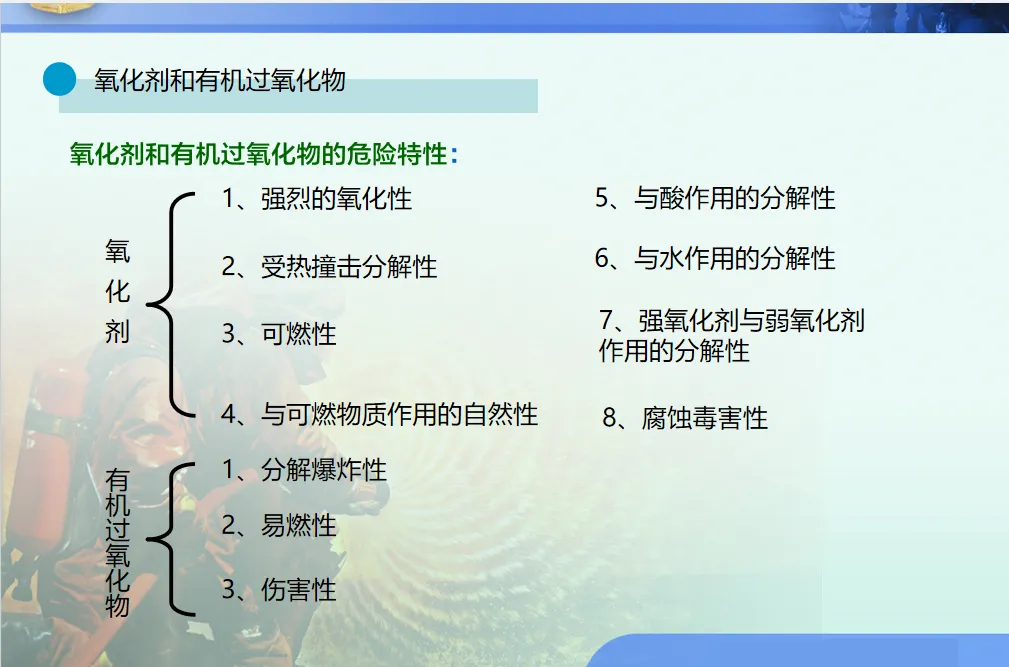 氧化剂和有机过氧化物

氧化剂和有机过氧化物的危险特性：

氧化剂

1、强烈的氧化性

2、受热撞击分解性

3、可燃性

4、与可燃物质作用的自然性

5、与酸作用的分解性

6、与水作用的分解性

7、强氧化剂与弱氧化剂作用的分解性

8、腐蚀毒害性

有机过氧化物

1、分解爆炸性

2、易燃性

3、伤害性